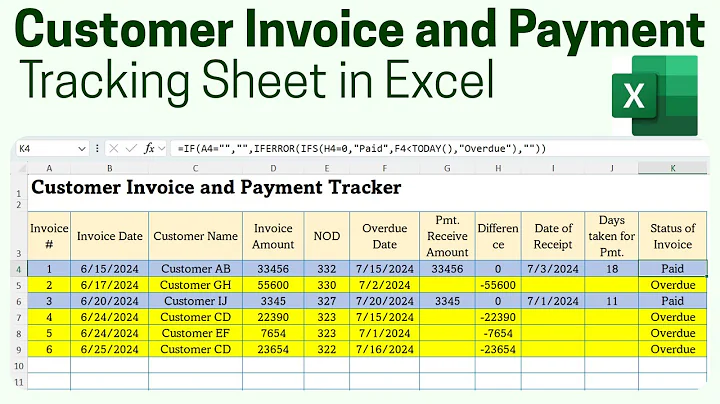 Customer Invoice and Payment
Tracking Sheet in Excel

X

K4 fx =IF(A4="","",IFERROR(IFS(H4=0,"Paid",F4<TODAY(),"Overdue"),""))

| | A | B | C | D | E | F | G | H | I | J | K |
|---|---|---|---|---|---|---|---|---|---|---|---|
| 1 | Customer Invoice and Payment Tracker | | | | | | | | | | |
| 2 | | | | | | | | | | | |
| 3 | Invoice # | Invoice Date | Customer Name | Invoice Amount | NOD | Overdue Date | Pmt. Receive Amount | Difference | Date of Receipt | Days taken for Pmt. | Status of Invoice |
| 4 | 1 | 6/15/2024 | Customer AB | 33456 | 332 | 7/15/2024 | 33456 | 0 | 7/3/2024 | 18 | Paid |
| 5 | 2 | 6/17/2024 | Customer GH | 55600 | 330 | 7/2/2024 | | -55600 | | | Overdue |
| 6 | 3 | 6/20/2024 | Customer IJ | 3345 | 327 | 7/20/2024 | 3345 | 0 | 7/1/2024 | 11 | Paid |
| 7 | 4 | 6/24/2024 | Customer CD | 22390 | 323 | 7/15/2024 | | -22390 | | | Overdue |
| 8 | 5 | 6/24/2024 | Customer EF | 7654 | 323 | 7/1/2024 | | -7654 | | | Overdue |
| 9 | 6 | 6/25/2024 | Customer CD | 23654 | 322 | 7/16/2024 | | -23654 | | | Overdue |
| 10 | | | | | | | | | | | |
| 11 | | | | | | | | | | | |